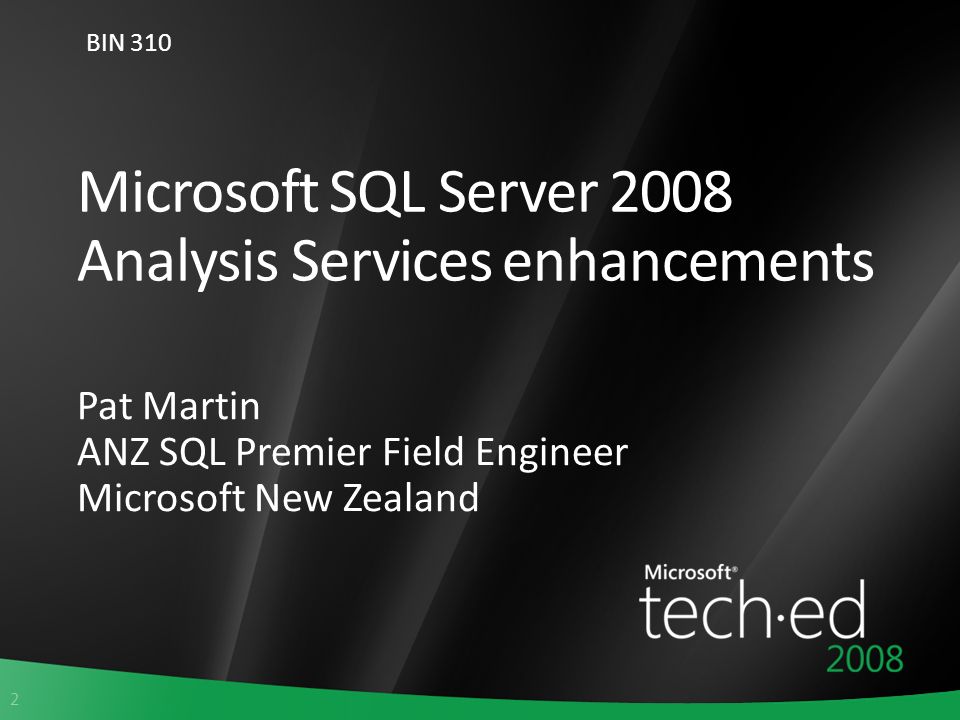 BIN 310

Microsoft SQL Server 2008 Analysis Services enhancements

Pat Martin
ANZ SQL Premier Field Engineer
Microsoft New Zealand

Microsoft®
tech·ed
2008

2